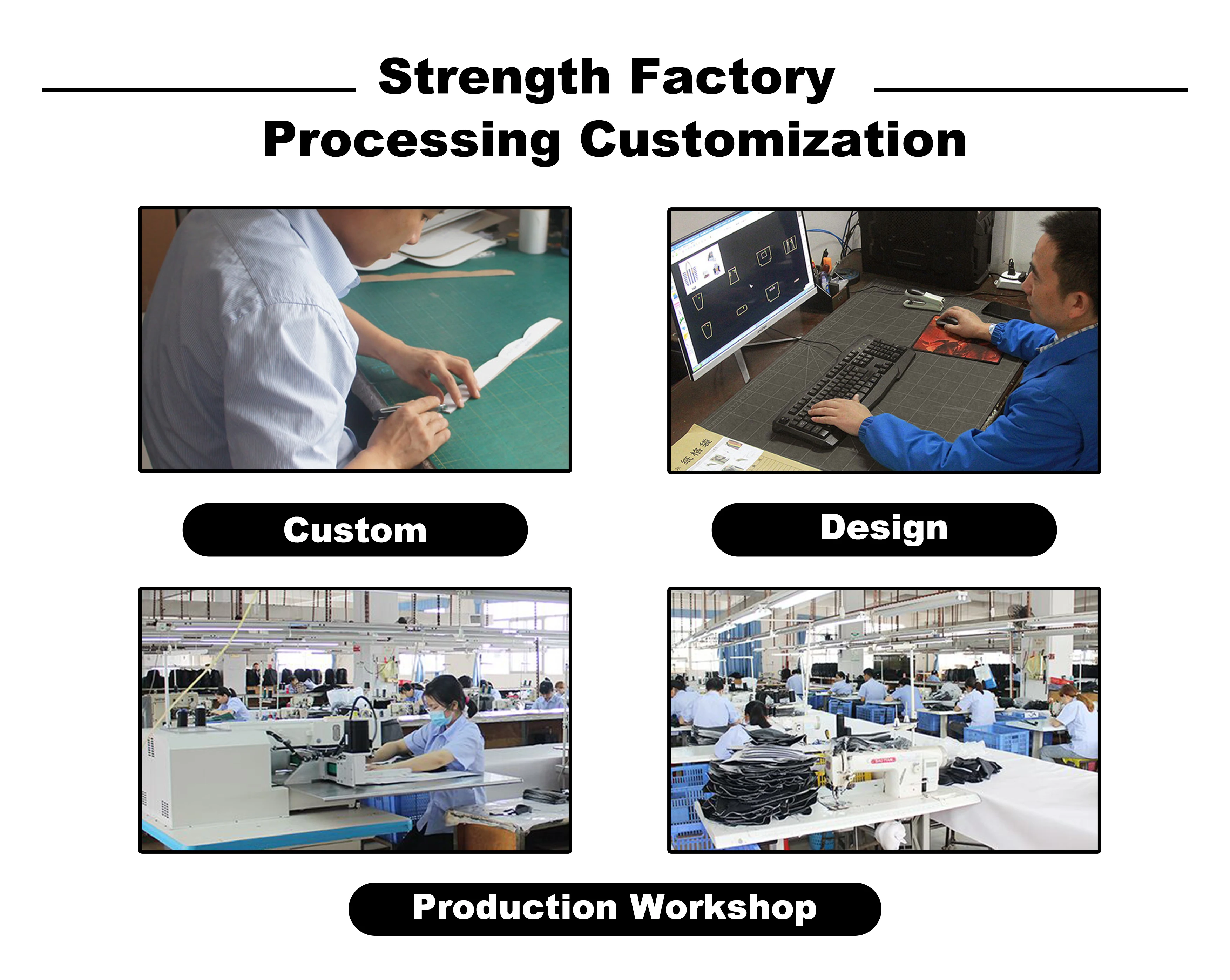 Strength Factory
Processing Customization

Custom

Design

Production Workshop